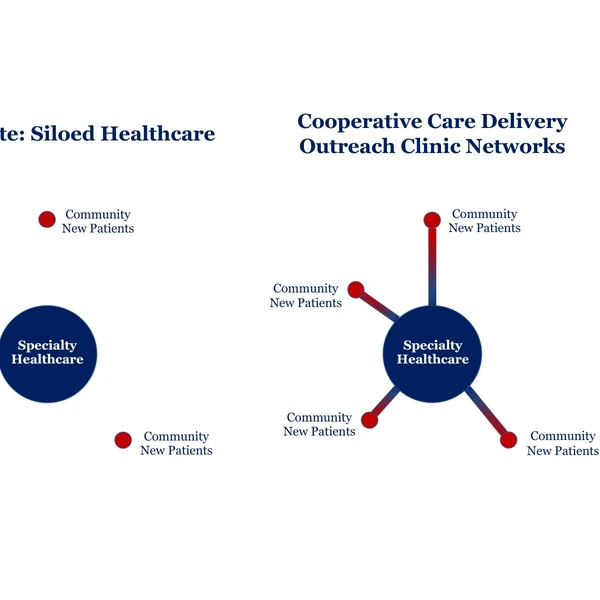 te: Siloed Healthcare

Community New Patients

Specialty Healthcare

Community New Patients

Cooperative Care Delivery Outreach Clinic Networks

Community New Patients

Community New Patients

Specialty Healthcare

Community New Patients

Community New Patients